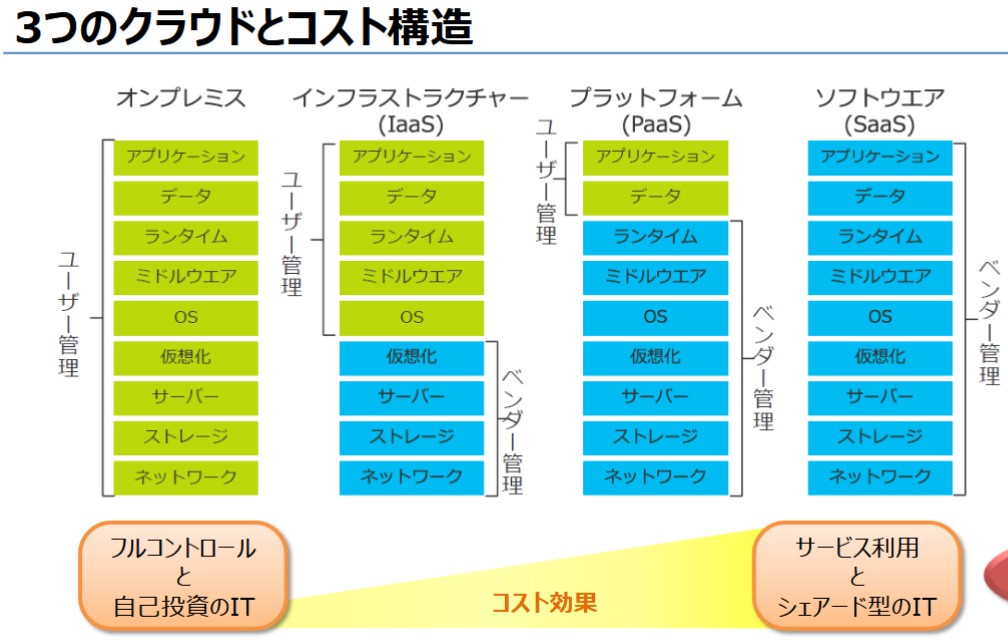 3つのクラウドとコスト構造

オンプレミス

ユーザー管理

アプリケーション
データ
ランタイム
ミドルウエア
OS
仮想化
サーバー
ストレージ
ネットワーク

インフラストラクチャー (IaaS)

ユーザー管理

アプリケーション
データ
ランタイム
ミドルウエア
OS
仮想化
サーバー
ストレージ
ネットワーク

ベンダー管理

プラットフォーム (PaaS)

ユーザー管理

アプリケーション
データ
ランタイム
ミドルウエア
OS
仮想化
サーバー
ストレージ
ネットワーク

ベンダー管理

ソフトウエア (SaaS)

アプリケーション
データ
ランタイム
ミドルウエア
OS
仮想化
サーバー
ストレージ
ネットワーク

ベンダー管理

フルコントロール
と
自己投資のIT

コスト効果

サービス利用
と
シェアード型のIT